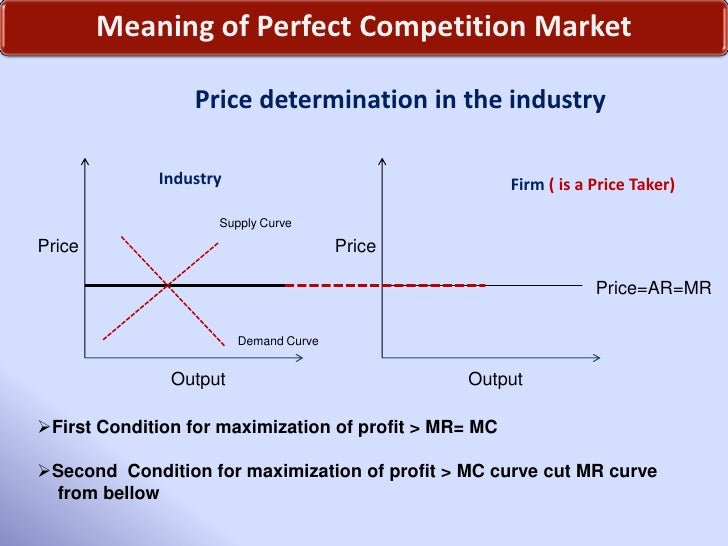 Meaning of Perfect Competition Market

Price determination in the industry

Industry

Supply Curve

Price

Demand Curve

Output

Firm ( is a Price Taker)

Price

Price=AR=MR

Output

➢First Condition for maximization of profit > MR= MC

➢Second Condition for maximization of profit > MC curve cut MR curve from bellow